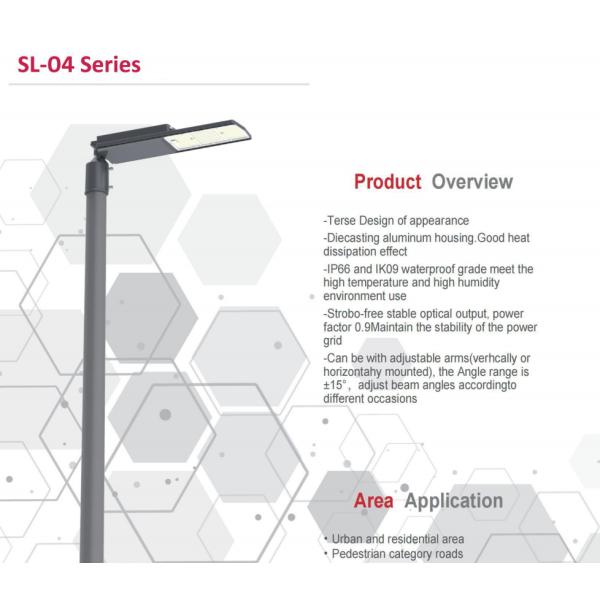 SL-04 Series

Product Overview

-Terse Design of appearance

-Diecasting aluminum housing.Good heat dissipation effect

-IP66 and IK09 waterproof grade meet the high temperature and high humidity environment use

-Strobo-free stable optical output, power factor 0.9Maintain the stability of the power grid

-Can be with adjustable arms(verhcally or horizontahy mounted), the Angle range is ±15°, adjust beam angles accordingto different occasions

Area Application

• Urban and residential area
• Pedestrian category roads